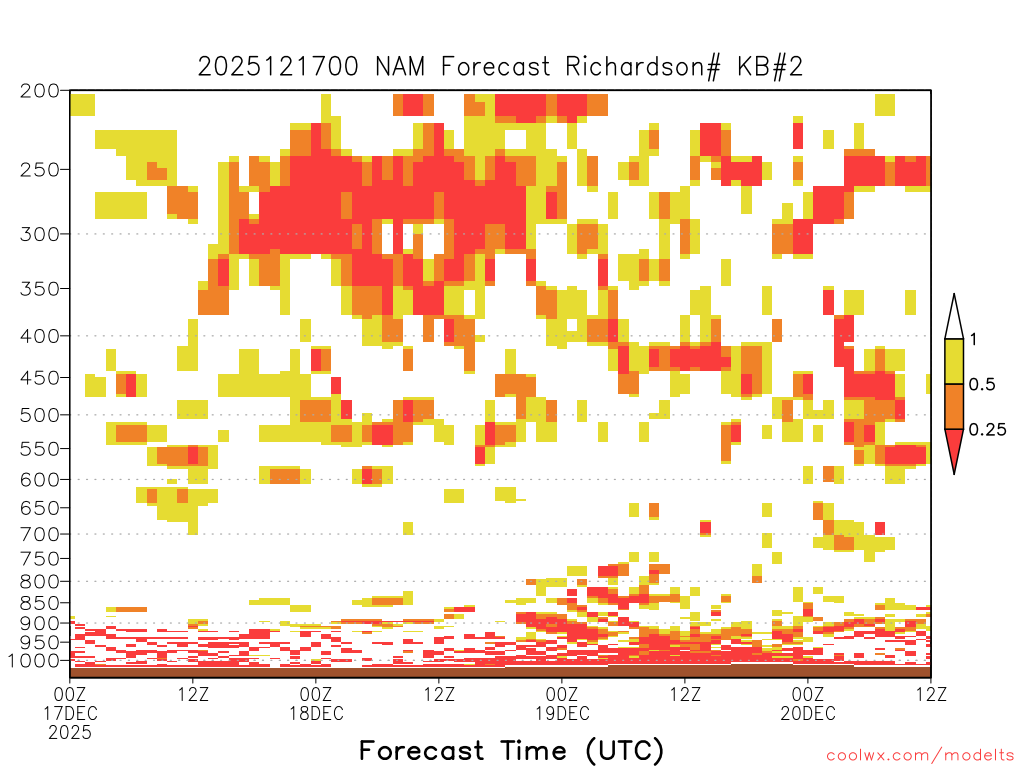 2025121700 NAM Forecast Richardson# KB#2

200
250
300
350
400
450
500
550
600
650
700
750
800
850
900
950
1000

1
0.5
0.25

00Z 17DEC 2025
12Z
00Z 18DEC
12Z
00Z 19DEC
12Z
00Z 20DEC
12Z

Forecast Time (UTC)

coolwx.com/modelts